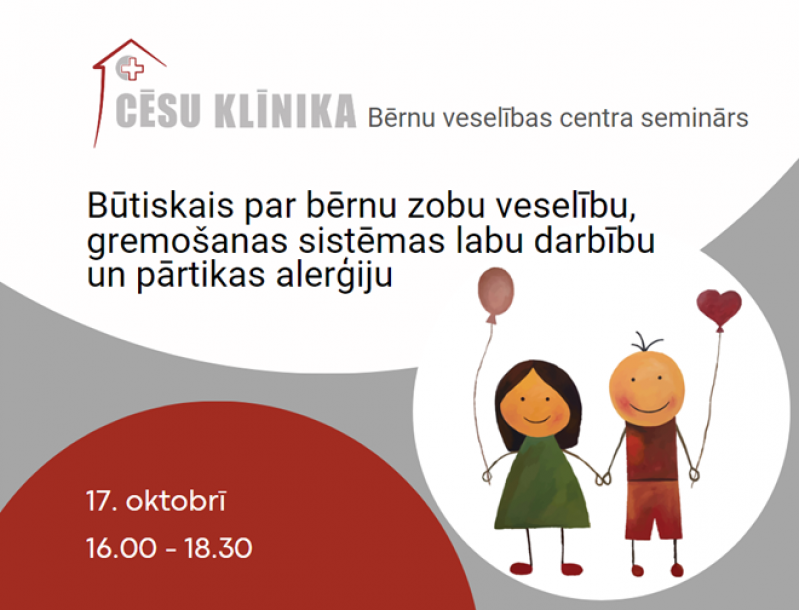 CĒSU KLĪNIKA Bērnu veselības centra seminārs

Būtiskais par bērnu zobu veselību, gremošanas sistēmas labu darbību un pārtikas alerģiju

17. oktobrī

16.00 - 18.30